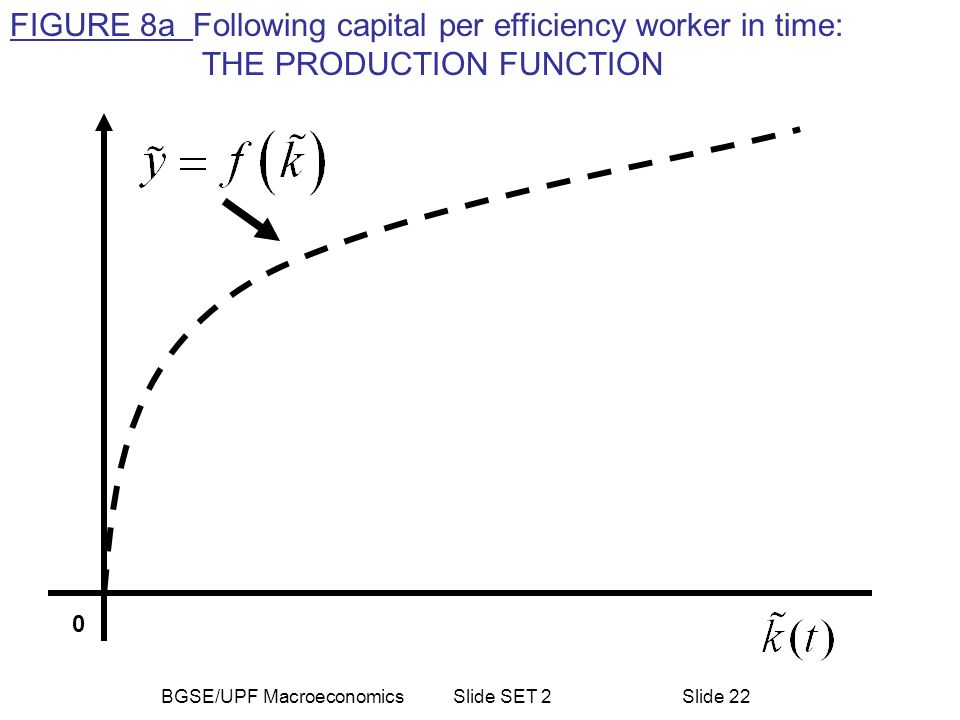 FIGURE 8a Following capital per efficiency worker in time:
THE PRODUCTION FUNCTION

$\tilde{y} = f\left(\tilde{k}\right)$

0

$\tilde{k}(t)$

BGSE/UPF Macroeconomics Slide SET 2 Slide 22